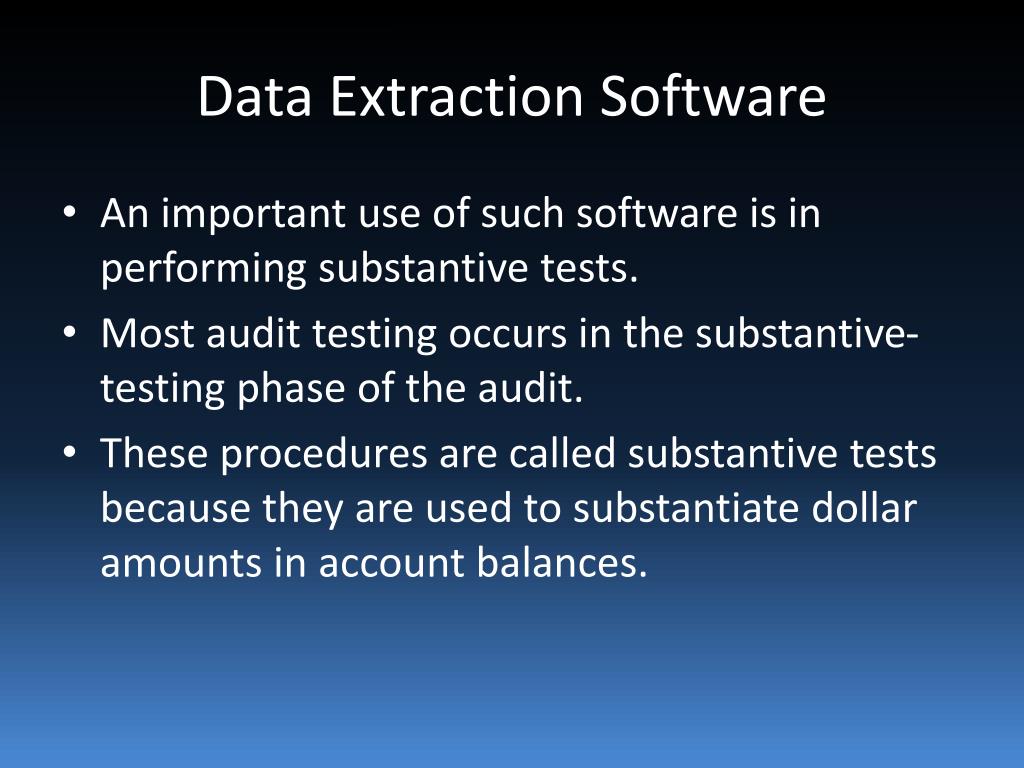 Data Extraction Software

• An important use of such software is in performing substantive tests.
• Most audit testing occurs in the substantive-testing phase of the audit.
• These procedures are called substantive tests because they are used to substantiate dollar amounts in account balances.